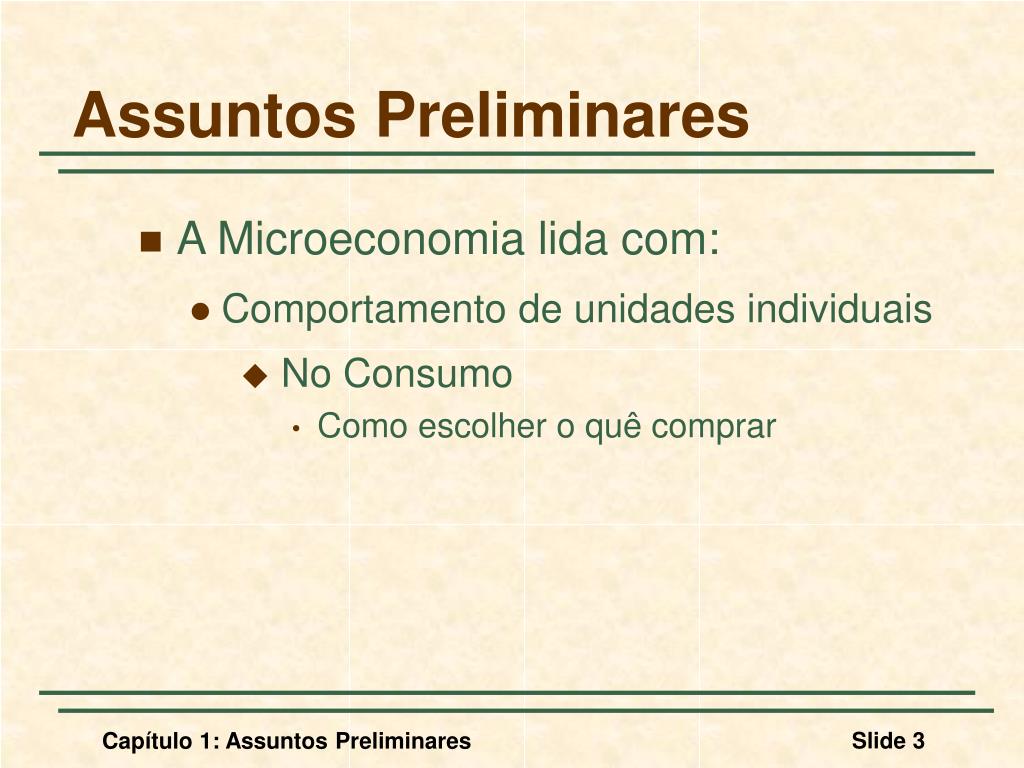 Assuntos Preliminares

A Microeconomia lida com:

Comportamento de unidades individuais

No Consumo

Como escolher o quê comprar

Capítulo 1: Assuntos Preliminares

Slide 3